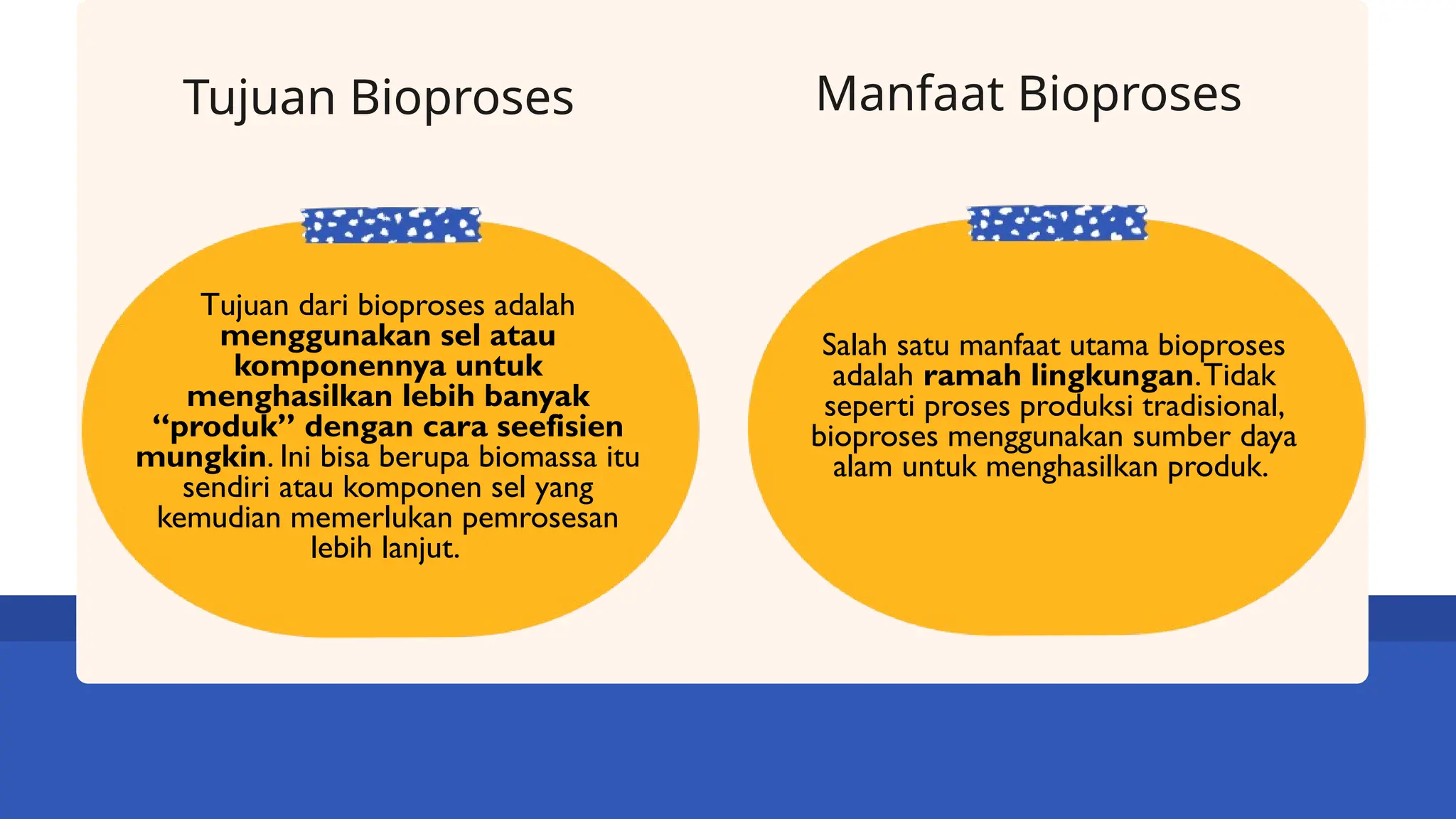 Tujuan Bioproses

Tujuan dari bioproses adalah menggunakan sel atau komponennya untuk menghasilkan lebih banyak “produk” dengan cara seefisien mungkin. Ini bisa berupa biomassa itu sendiri atau komponen sel yang kemudian memerlukan pemrosesan lebih lanjut.

Manfaat Bioproses

Salah satu manfaat utama bioproses adalah ramah lingkungan. Tidak seperti proses produksi tradisional, bioproses menggunakan sumber daya alam untuk menghasilkan produk.